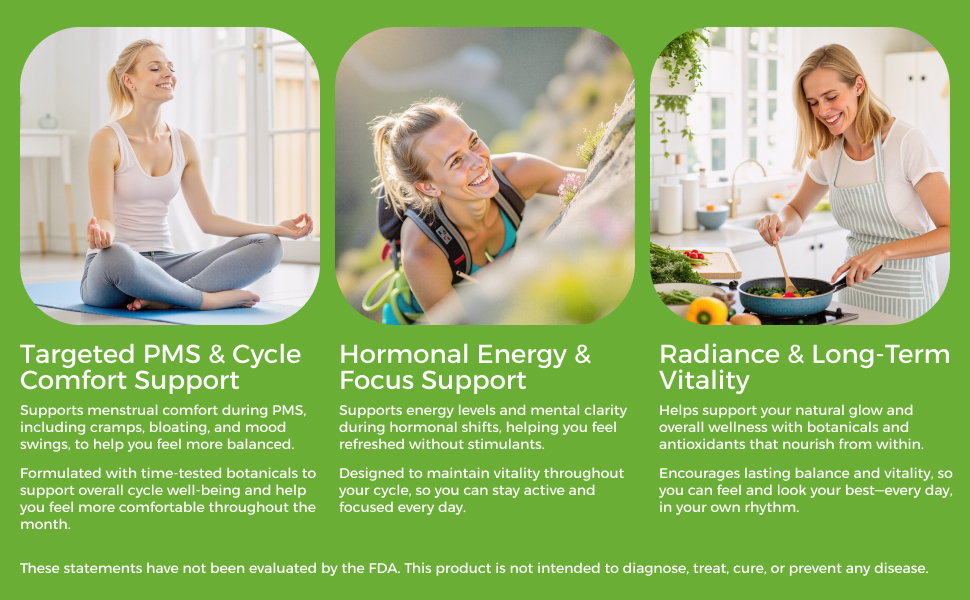 Targeted PMS & Cycle Comfort Support

Supports menstrual comfort during PMS, including cramps, bloating, and mood swings, to help you feel more balanced.

Formulated with time-tested botanicals to support overall cycle well-being and help you feel more comfortable throughout the month.

Hormonal Energy & Focus Support

Supports energy levels and mental clarity during hormonal shifts, helping you feel refreshed without stimulants.

Designed to maintain vitality throughout your cycle, so you can stay active and focused every day.

Radiance & Long-Term Vitality

Helps support your natural glow and overall wellness with botanicals and antioxidants that nourish from within.

Encourages lasting balance and vitality, so you can feel and look your best—every day, in your own rhythm.

These statements have not been evaluated by the FDA. This product is not intended to diagnose, treat, cure, or prevent any disease.